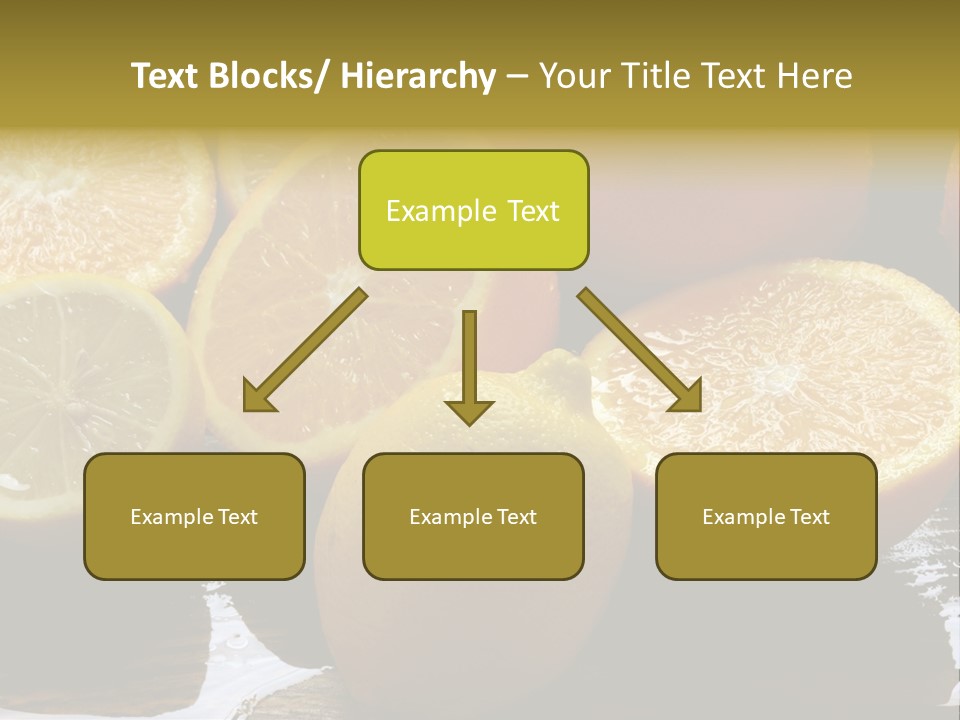 Text Blocks/ Hierarchy – Your Title Text Here

Example Text

Example Text

Example Text

Example Text